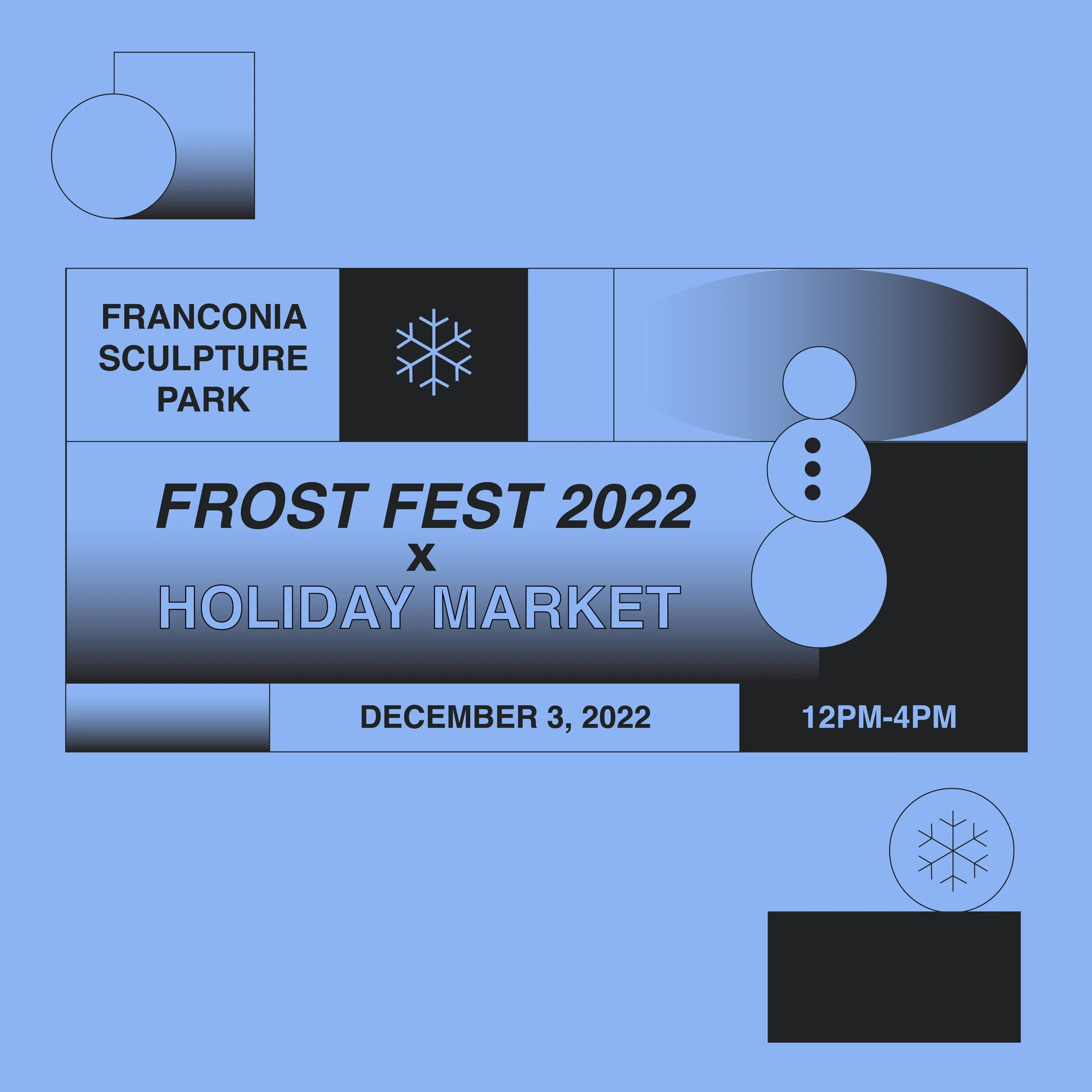 FRANCONIA SCULPTURE PARK

FROST FEST 2022
X
HOLIDAY MARKET

DECEMBER 3, 2022

12PM-4PM